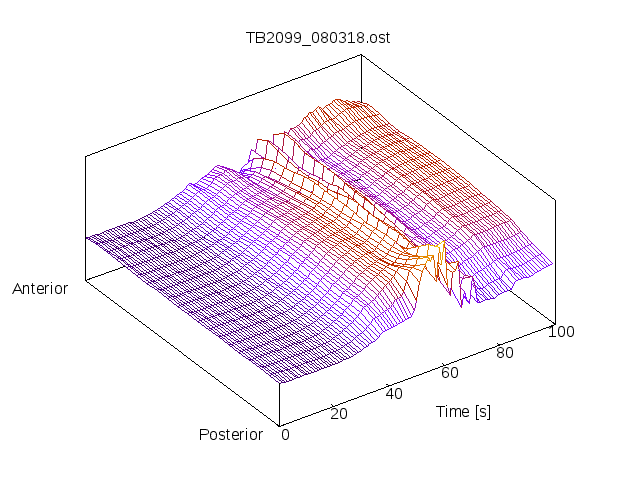 TB2099_080318.ost

Anterior

Posterior

0
20
40
60
80
100

Time [s]